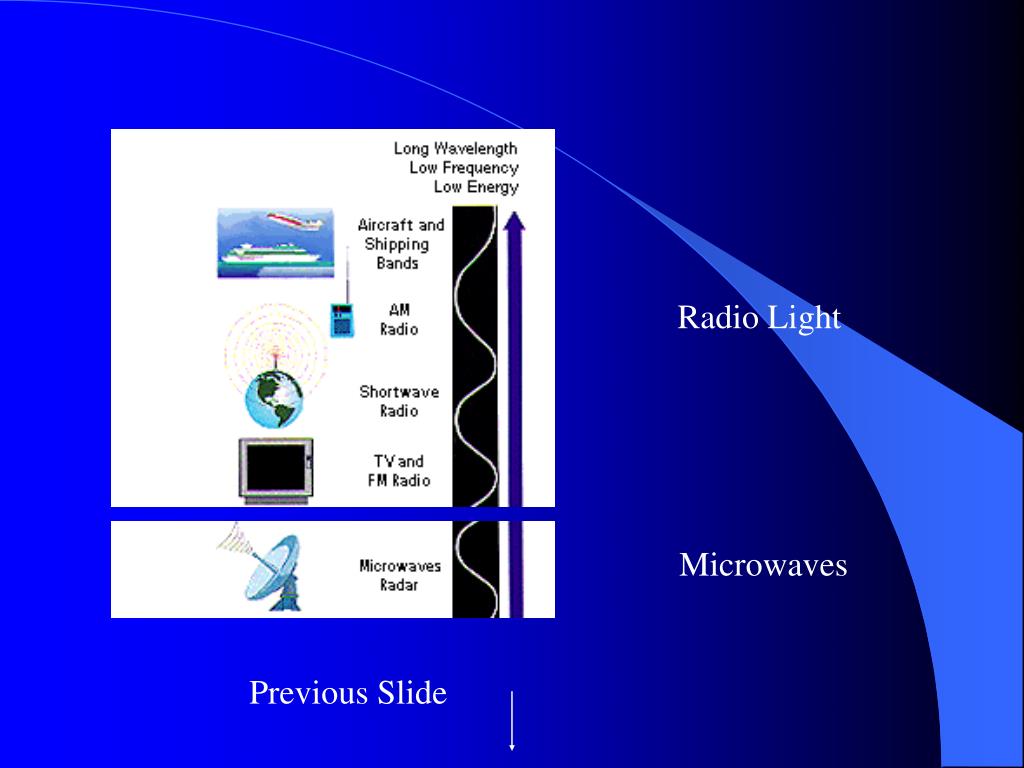 Long Wavelength
Low Frequency
Low Energy

Aircraft and Shipping Bands

AM Radio

Shortwave Radio

TV and FM Radio

Microwaves Radar

Radio Light

Microwaves

Previous Slide